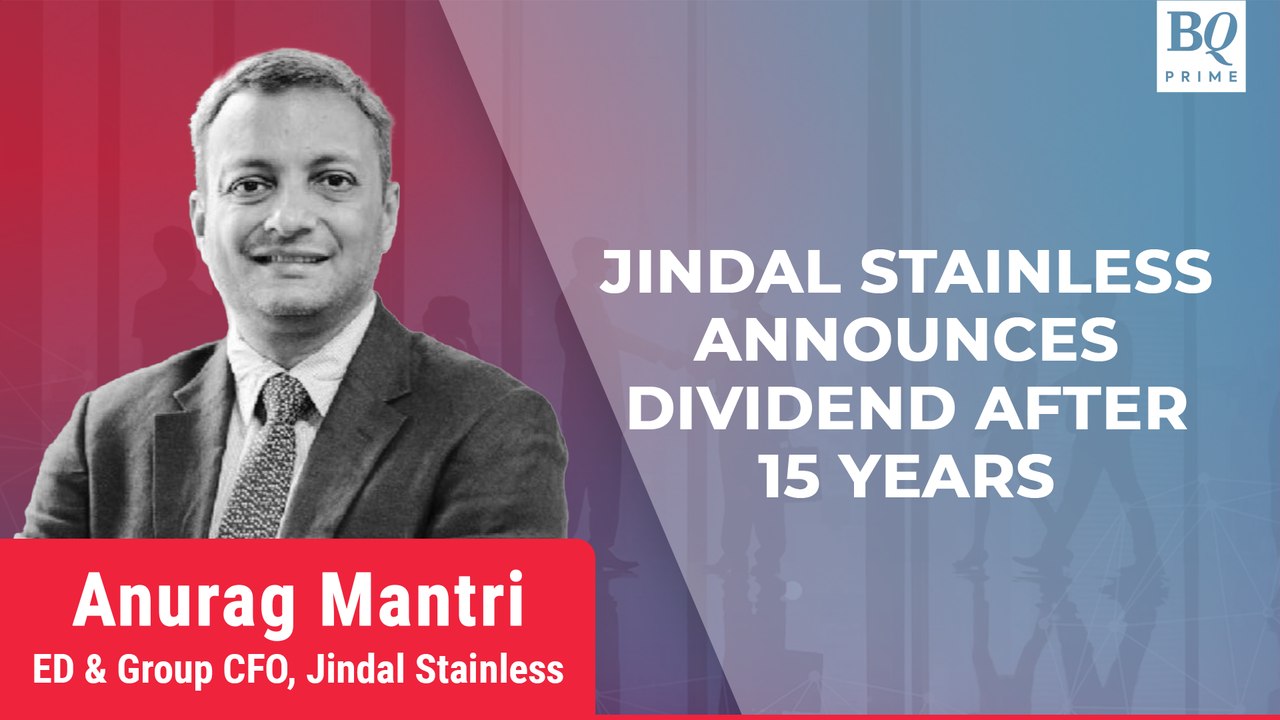 BQ
PRIME

JINDAL STAINLESS ANNOUNCES DIVIDEND AFTER 15 YEARS

Anurag Mantri
ED & Group CFO, Jindal Stainless